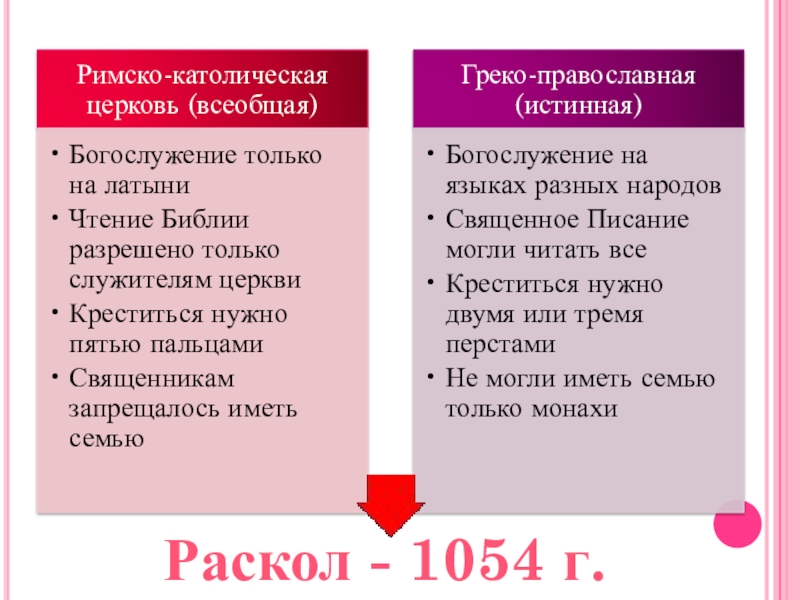 Римско-католическая церковь (всеобщая)

• Богослужение только на латыни
• Чтение Библии разрешено только служителям церкви
• Креститься нужно пятью пальцами
• Священникам запрещалось иметь семью

Греко-православная (истинная)

• Богослужение на языках разных народов
• Священное Писание могли читать все
• Креститься нужно двумя или тремя перстами
• Не могли иметь семью только монахи

Раскол - 1054 г.